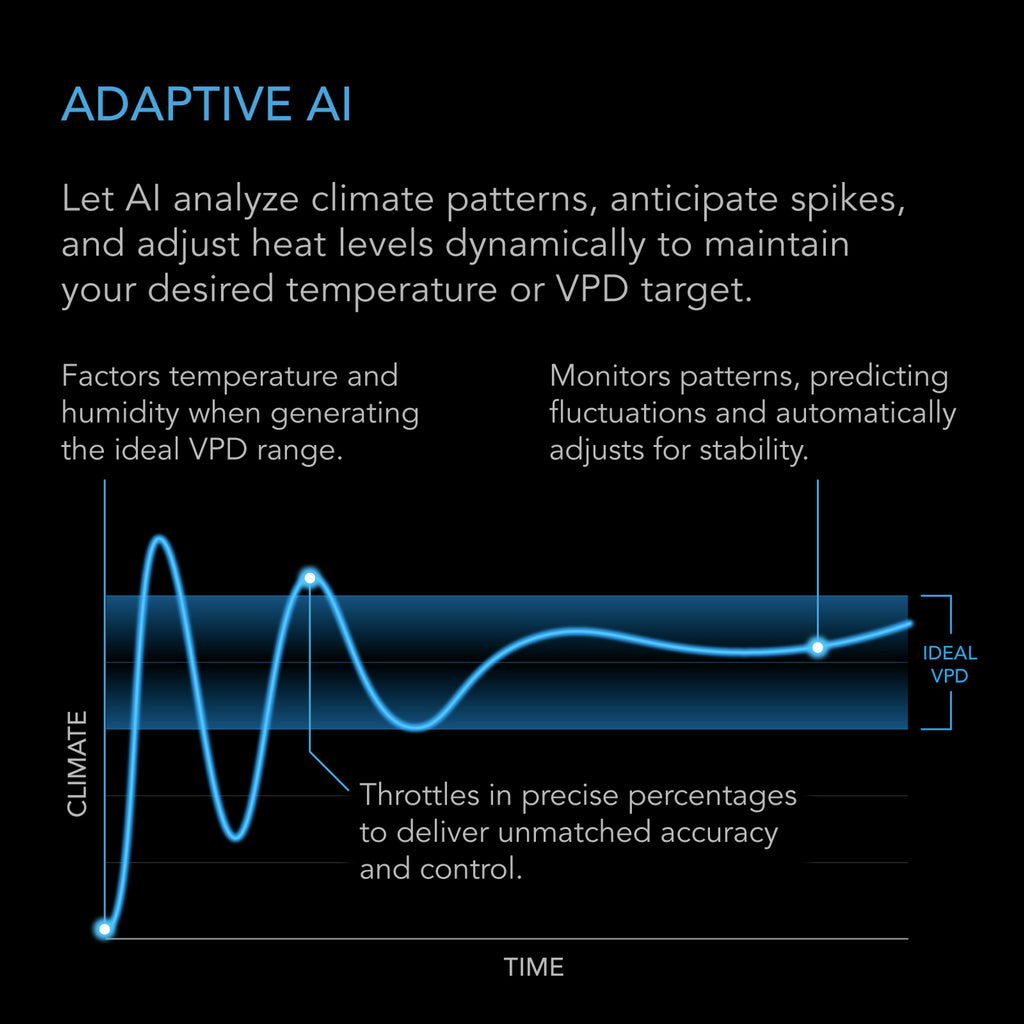 ADAPTIVE AI

Let AI analyze climate patterns, anticipate spikes, and adjust heat levels dynamically to maintain your desired temperature or VPD target.

Factors temperature and humidity when generating the ideal VPD range.

Monitors patterns, predicting fluctuations and automatically adjusts for stability.

IDEAL VPD

CLIMATE

Throttles in precise percentages to deliver unmatched accuracy and control.

TIME